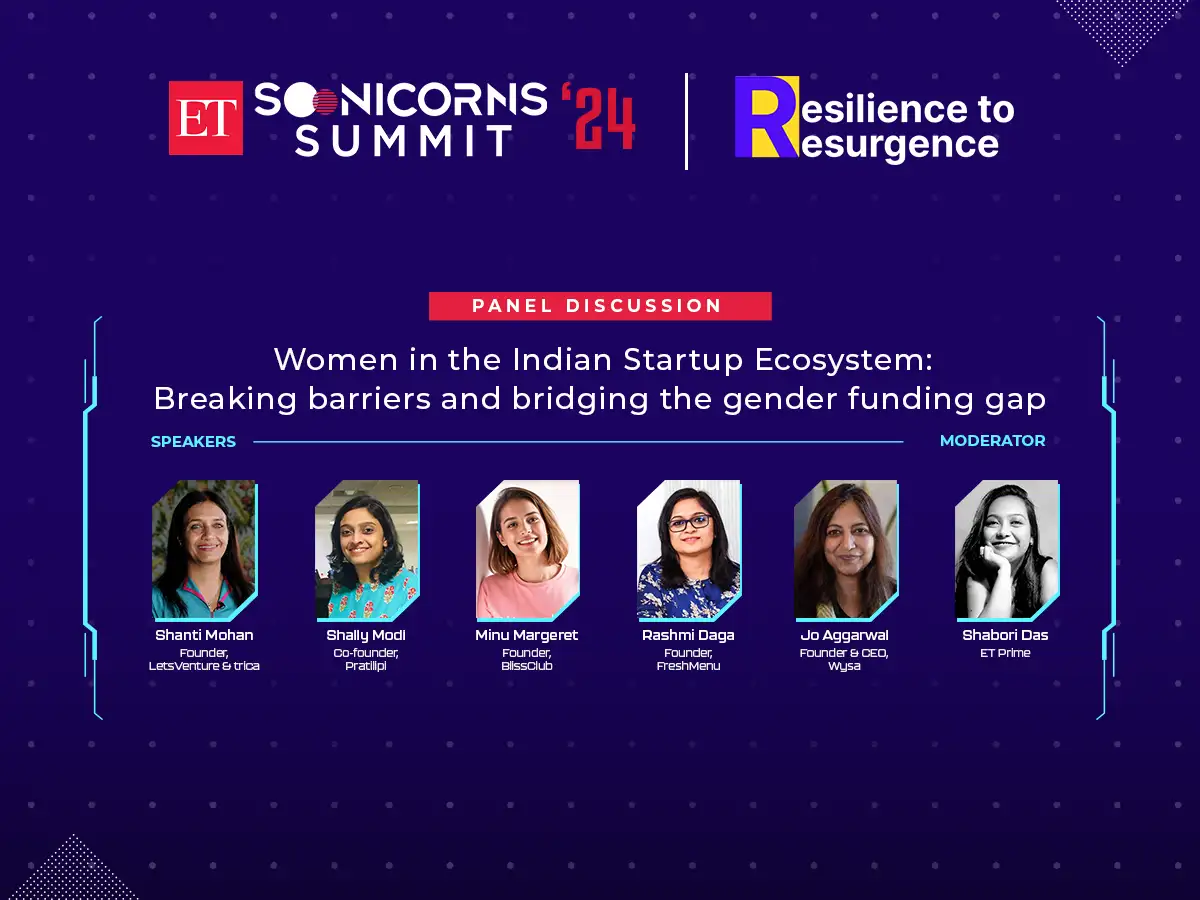 ET SOONICORNS SUMMIT '24

Resilience to Resurgence

PANEL DISCUSSION

Women in the Indian Startup Ecosystem: Breaking barriers and bridging the gender funding gap

SPEAKERS

MODERATOR

Shanti Mohan
Founder, LetsVenture & trica

Shally Modi
Co-founder, Pratilipi

Minu Margeret
Founder, BlissClub

Rashmi Daga
Founder, FreshMenu

Jo Aggarwal
Founder & CEO, Wysa

Shabori Das
ET Prime